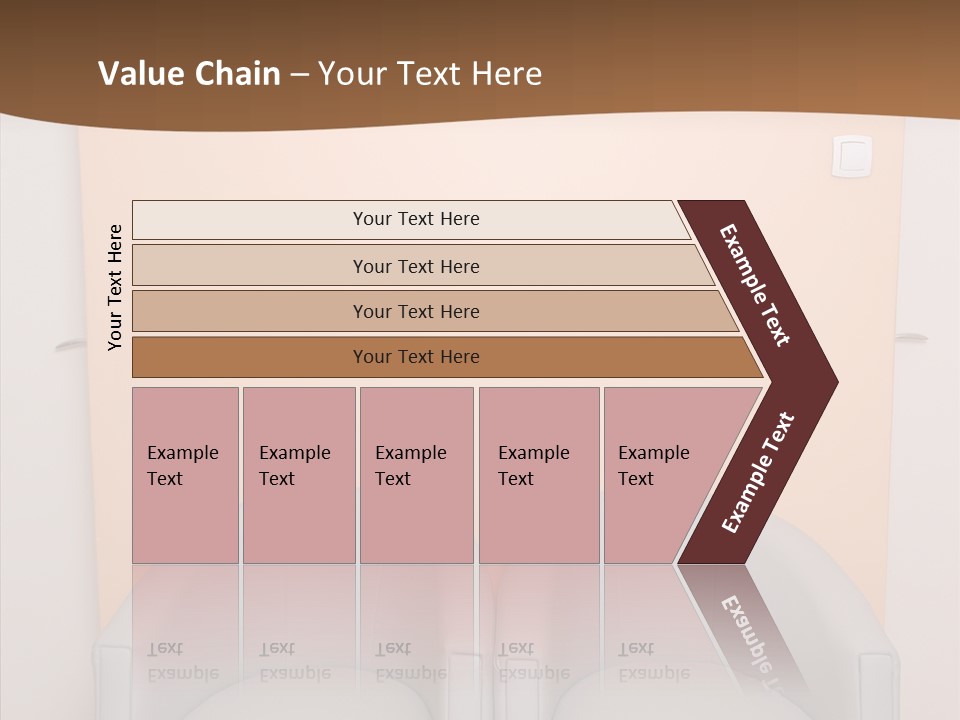 Value Chain – Your Text Here

Your Text Here

Your Text Here

Your Text Here

Your Text Here

Your Text Here

Example Text

Example Text

Example Text

Example Text

Example Text

Example Text

Example Text